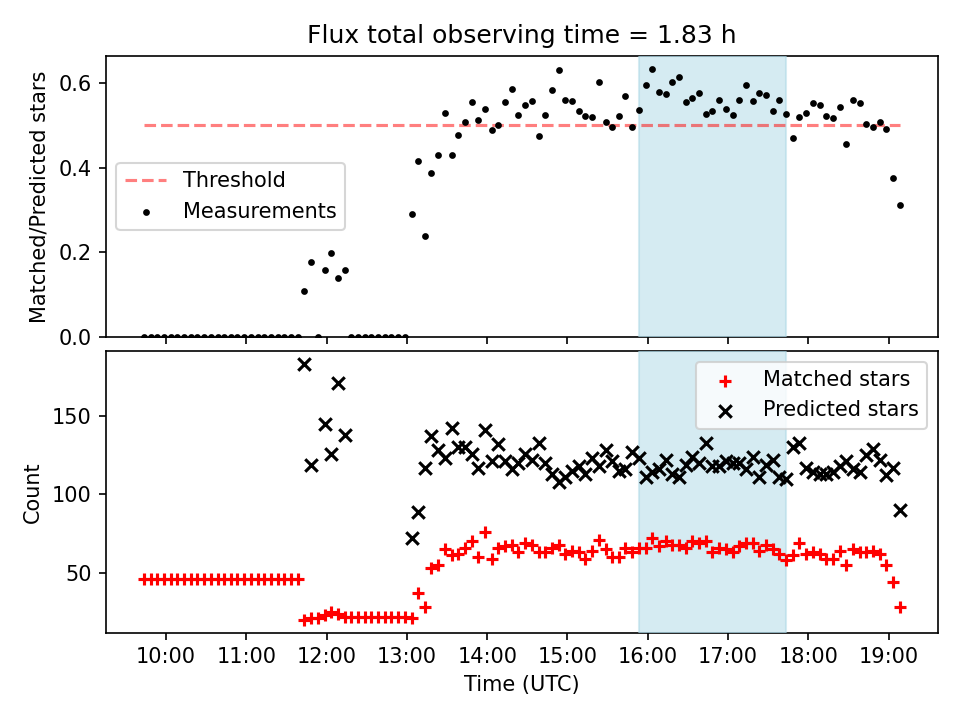 Flux total observing time = 1.83 h

Matched/Predicted stars

0.6
0.4
0.2
0.0

Threshold
Measurements

Count

150
100
50

Matched stars
Predicted stars

10:00 11:00 12:00 13:00 14:00 15:00 16:00 17:00 18:00 19:00

Time (UTC)